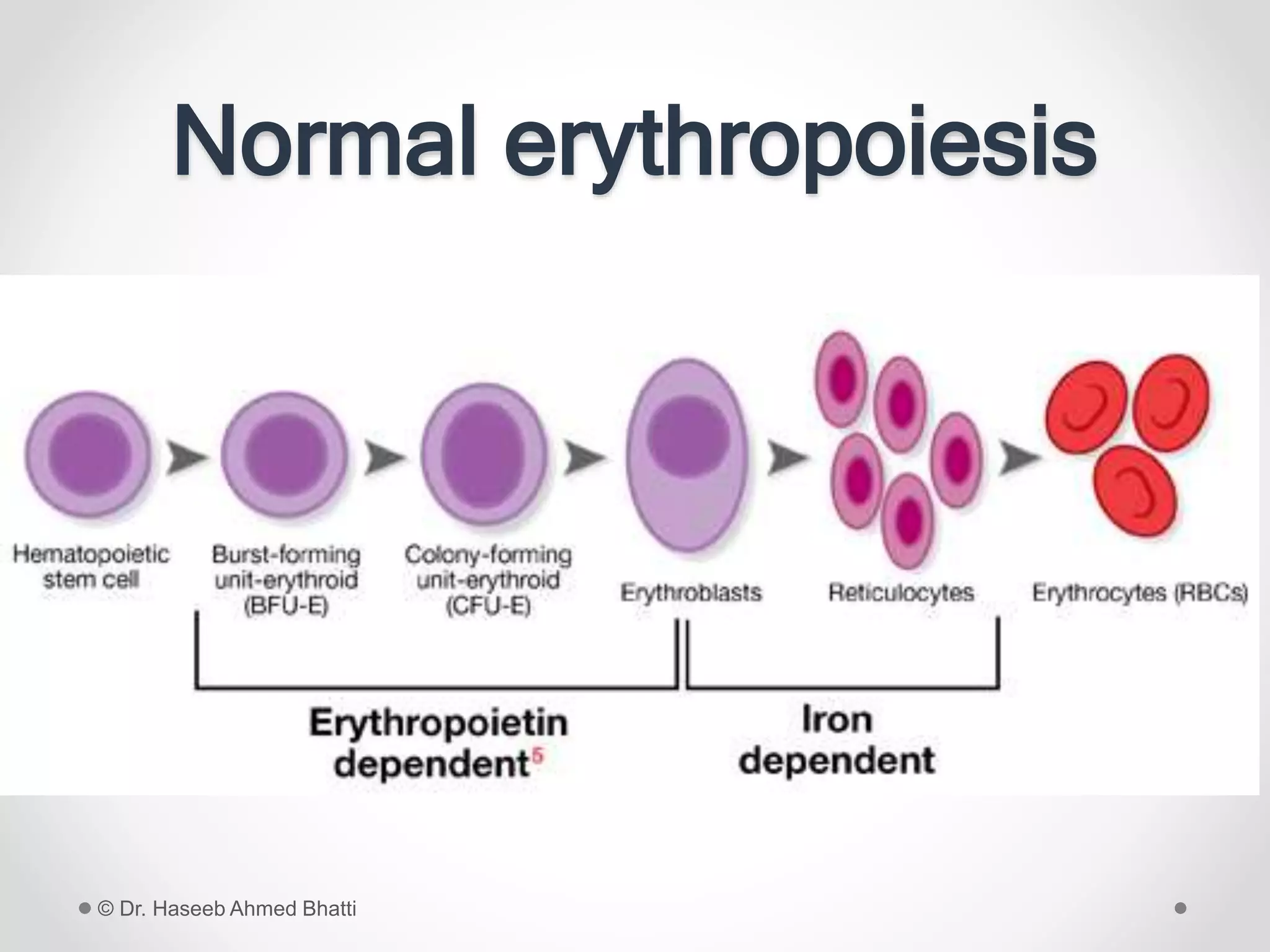 Normal erythropoiesis

Hematopoietic stem cell

Burst-forming unit-erythroid (BFU-E)

Colony-forming unit-erythroid (CFU-E)

Erythroblasts

Reticulocytes

Erythrocytes (RBCs)

Erythropoietin dependent$^5$

Iron dependent

© Dr. Haseeb Ahmed Bhatti